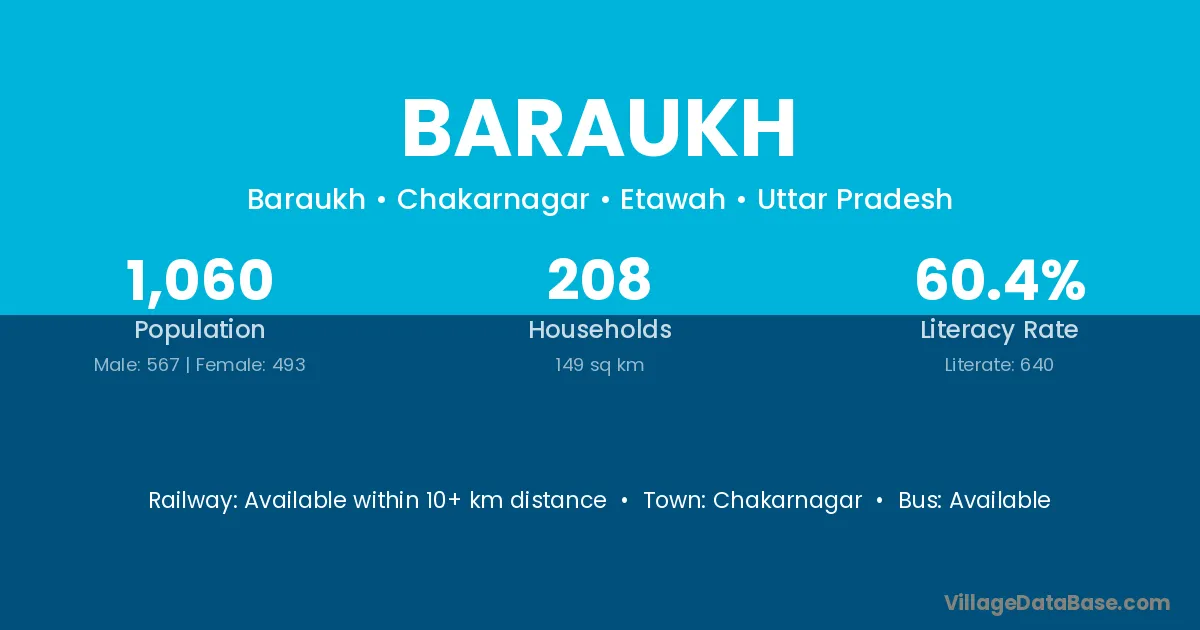 BARAUKH

Baraukh • Chakarnagar • Etawah • Uttar Pradesh

1,060
Population
Male: 567 | Female: 493

208
Households
149 sq km

60.4%
Literacy Rate
Literate: 640

Railway: Available within 10+ km distance • Town: Chakarnagar • Bus: Available

VillageDataBase.com